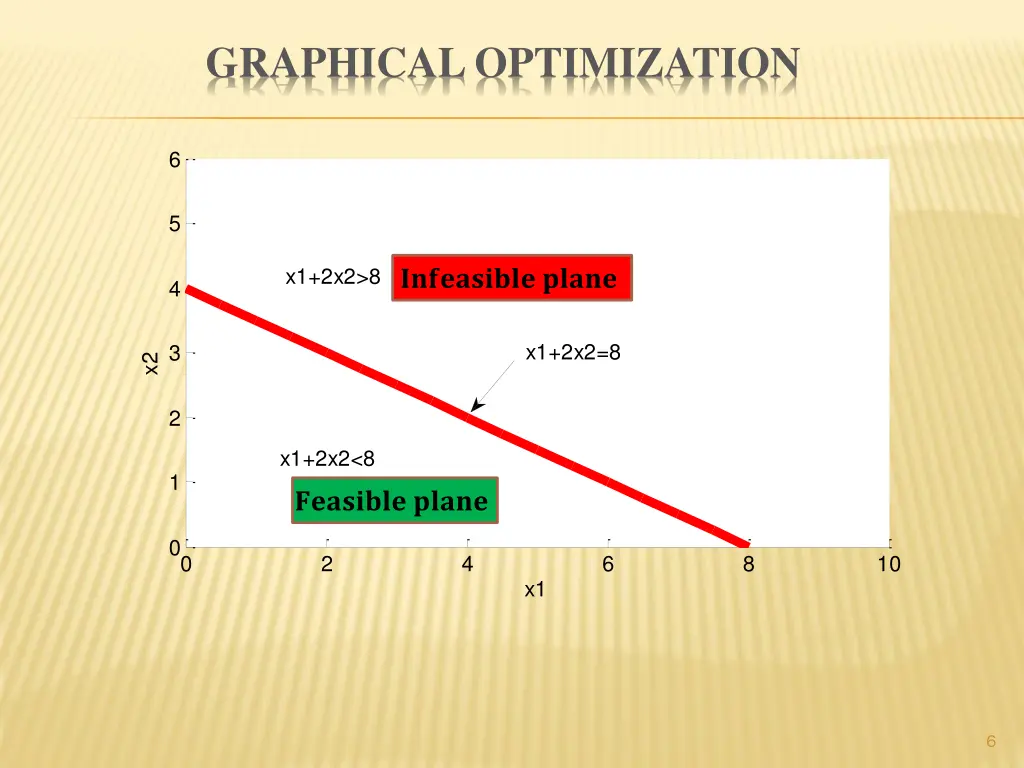 GRAPHICAL OPTIMIZATION

6
5
4
3
2
1
0
x2

x1+2x2>8
Infeasible plane

x1+2x2=8

x1+2x2<8
Feasible plane

0
2
4
6
8
10
x1

6